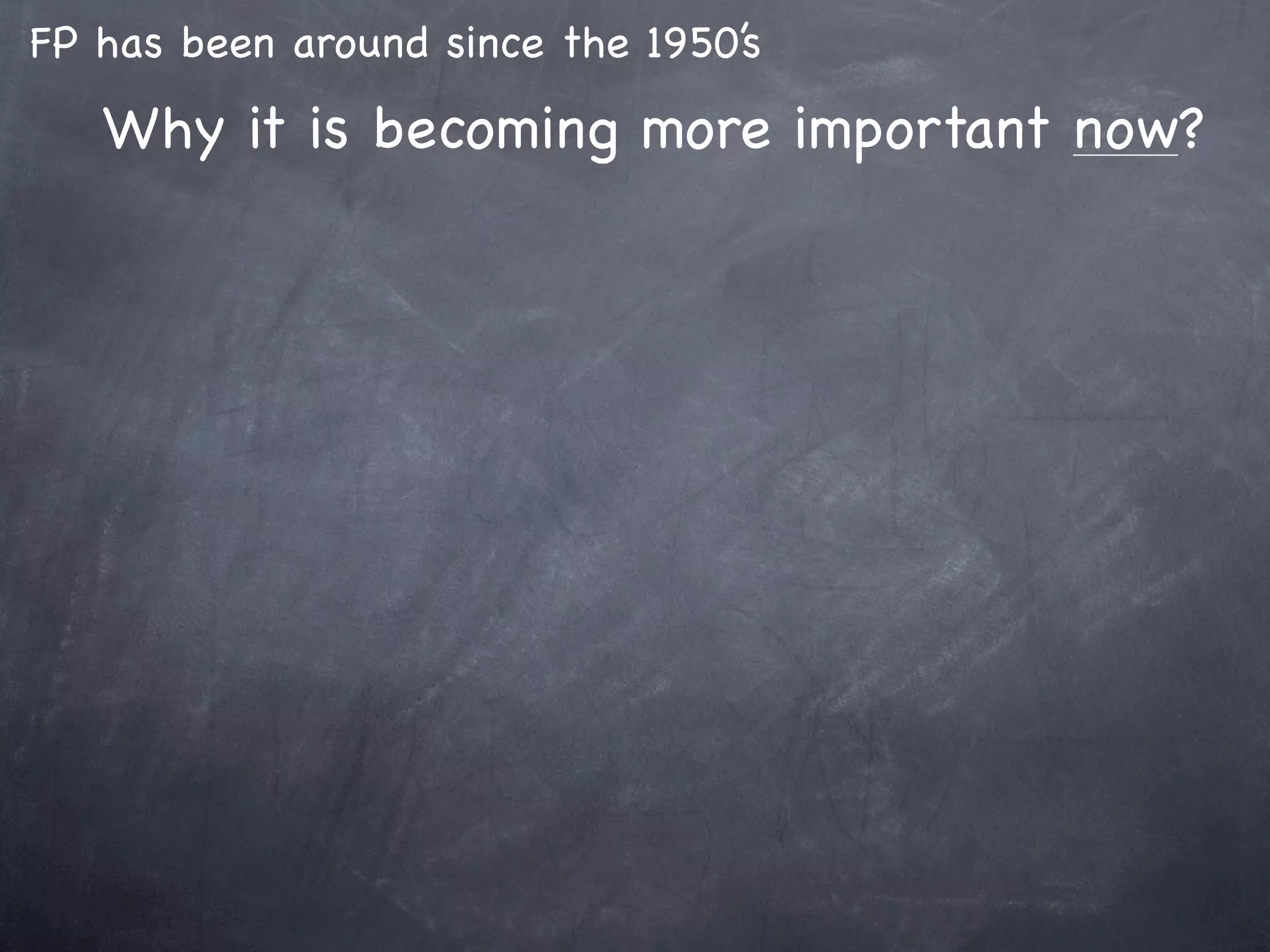 FP has been around since the 1950's

Why it is becoming more important now?